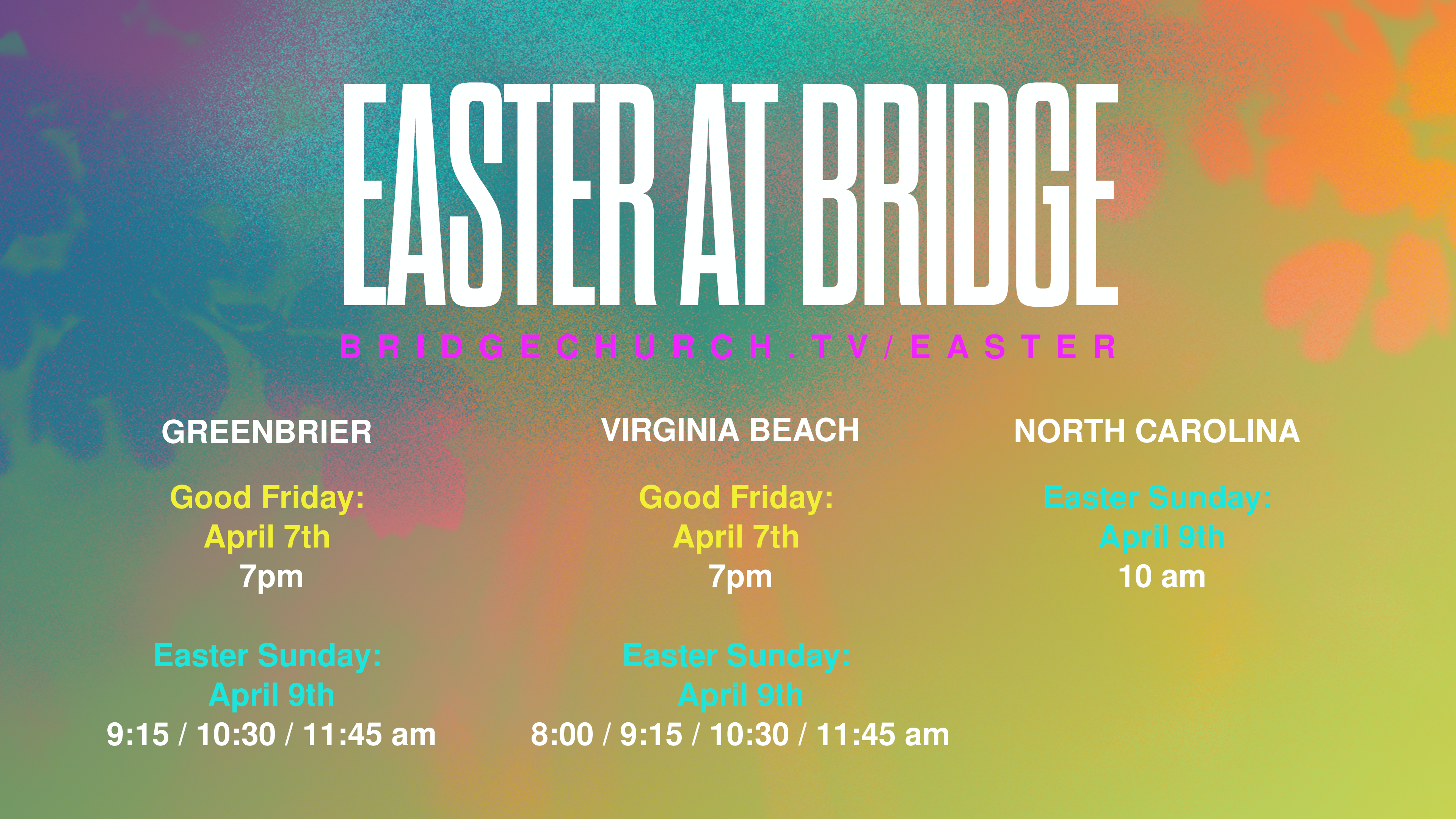 EASTER AT BRIDGE

BRIDGECHURCH.TV/EASTER

GREENBRIER

Good Friday:
April 7th
7pm

Easter Sunday:
April 9th
9:15 / 10:30 / 11:45 am

VIRGINIA BEACH

Good Friday:
April 7th
7pm

Easter Sunday:
April 9th
8:00 / 9:15 / 10:30 / 11:45 am

NORTH CAROLINA

Easter Sunday:
April 9th
10 am